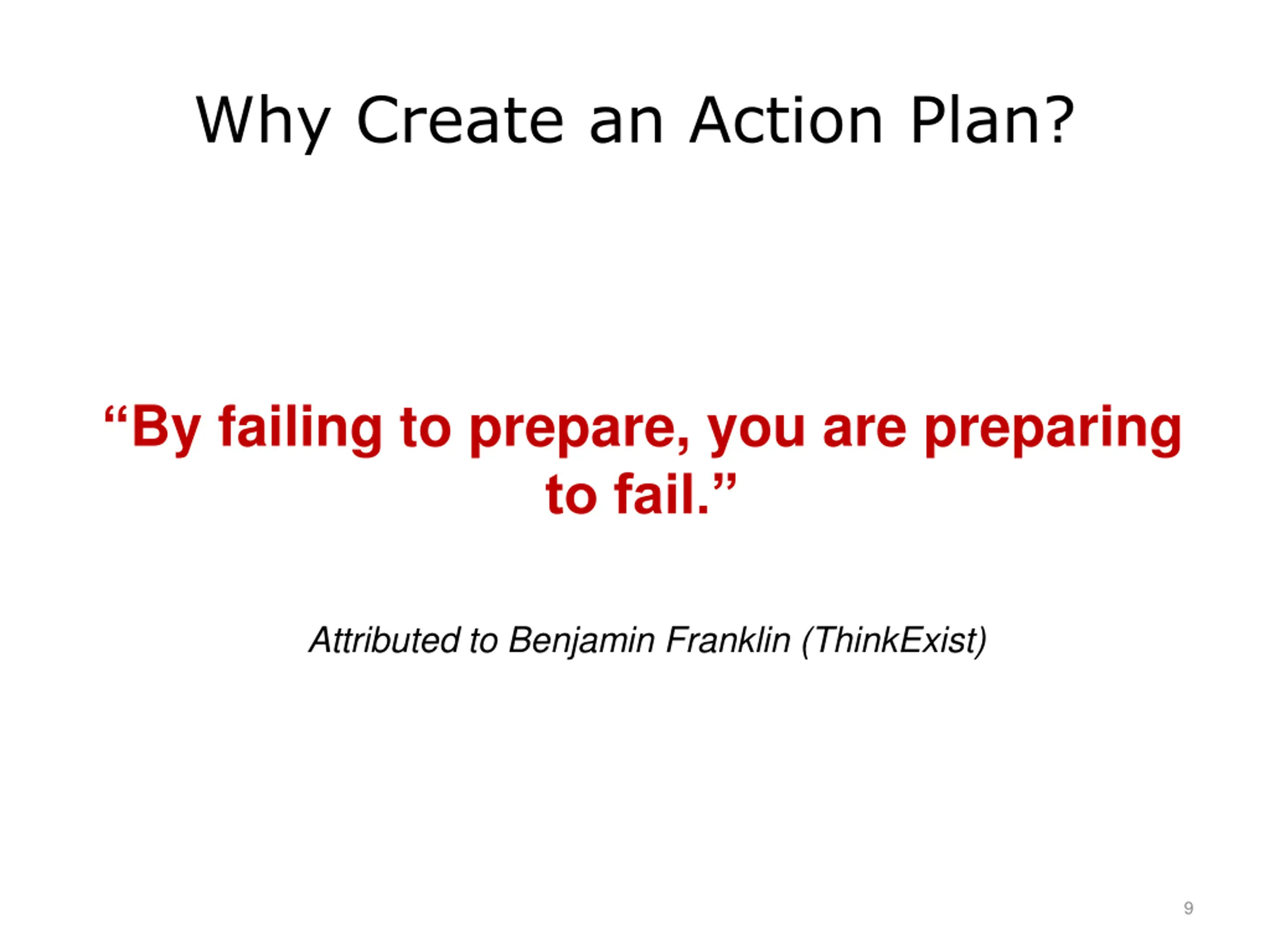 Why Create an Action Plan?

“By failing to prepare, you are preparing to fail.”

Attributed to Benjamin Franklin (ThinkExist)

9